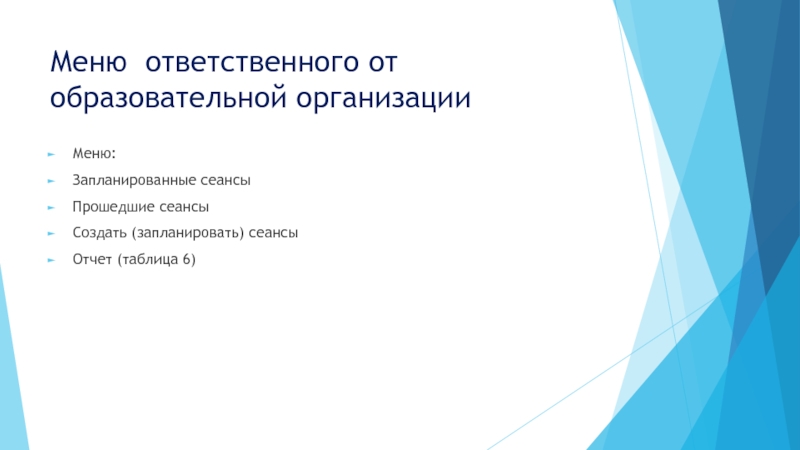 Меню  ответственного от образовательной организации

Меню:

Запланированные сеансы

Прошедшие сеансы

Создать (запланировать) сеансы

Отчет (таблица 6)